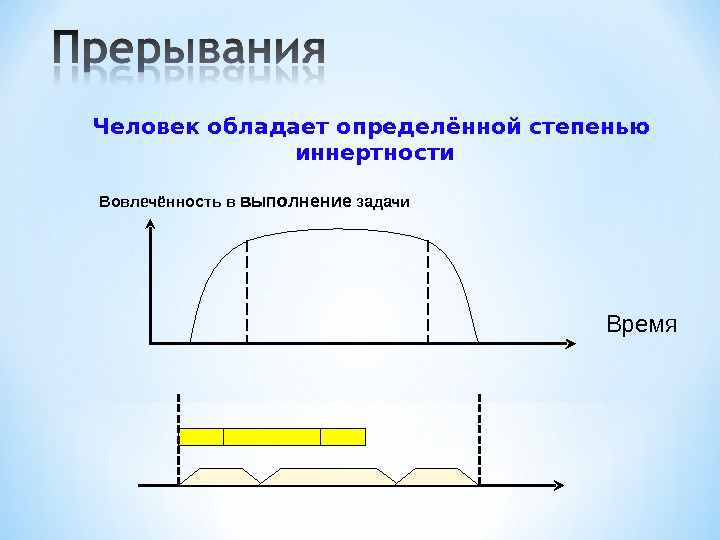 Прерывания

Человек обладает определённой степенью иннертности

Вовлечённость в выполнение задачи

Время